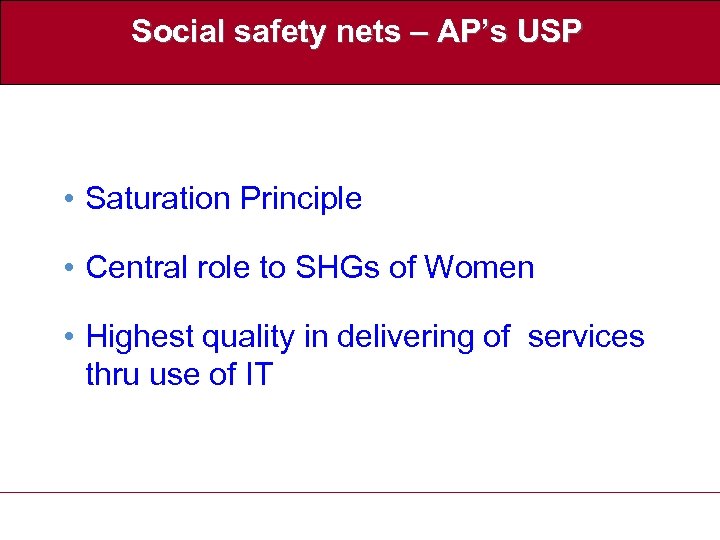 Social safety nets – AP's USP

• Saturation Principle

• Central role to SHGs of Women

• Highest quality in delivering of services thru use of IT